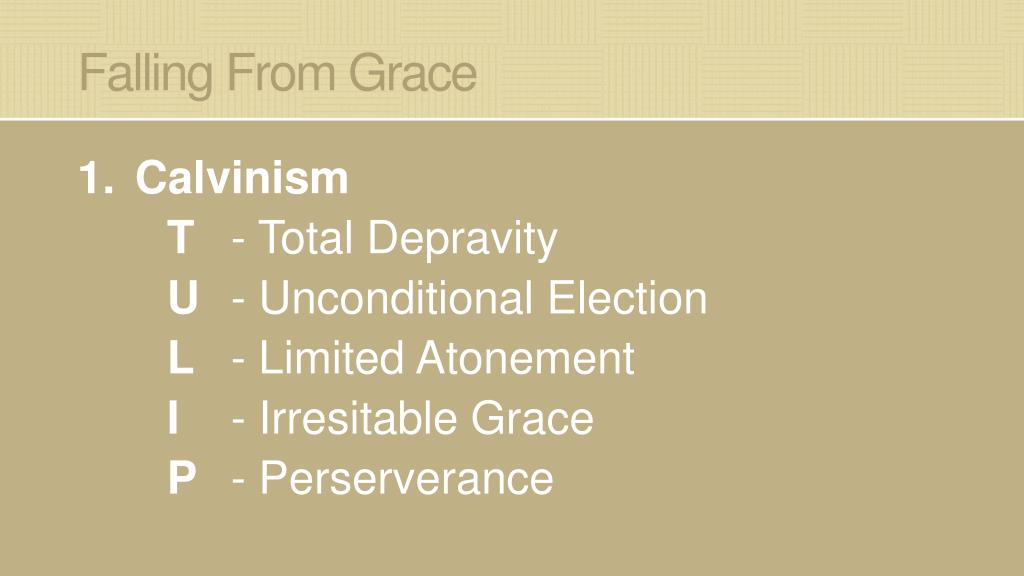 Falling From Grace

1. Calvinism
T - Total Depravity
U - Unconditional Election
L - Limited Atonement
I - Irresitable Grace
P - Perserverance